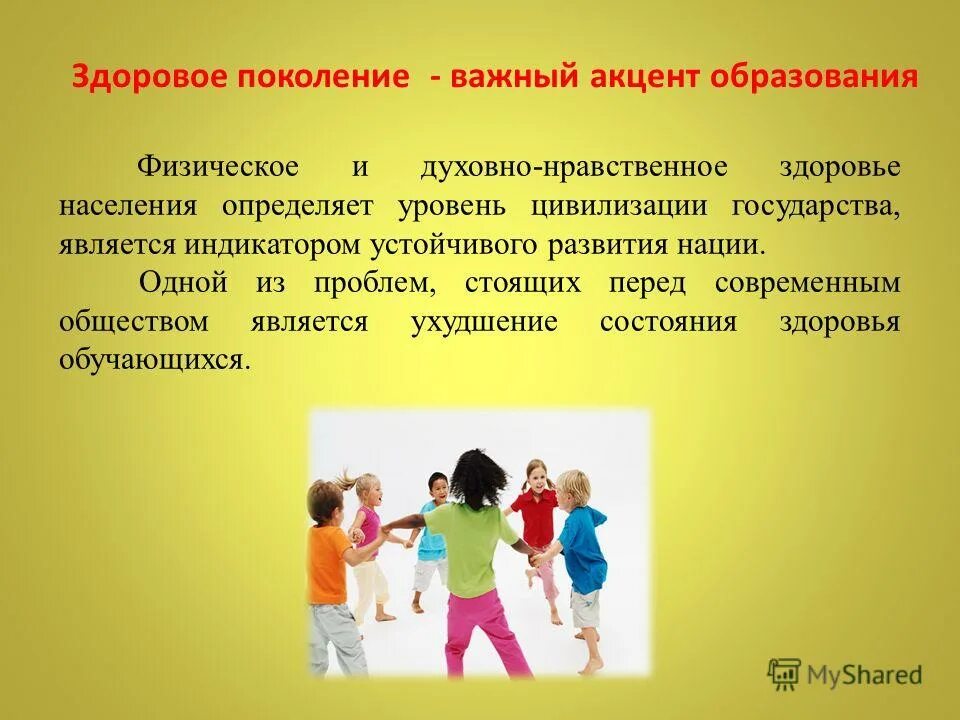 Здоровое поколение - важный акцент образования

Физическое и духовно-нравственное здоровье населения определяет уровень цивилизации государства, является индикатором устойчивого развития нации.

Одной из проблем, стоящих перед современным обществом является ухудшение состояния здоровья обучающихся.

MyShared